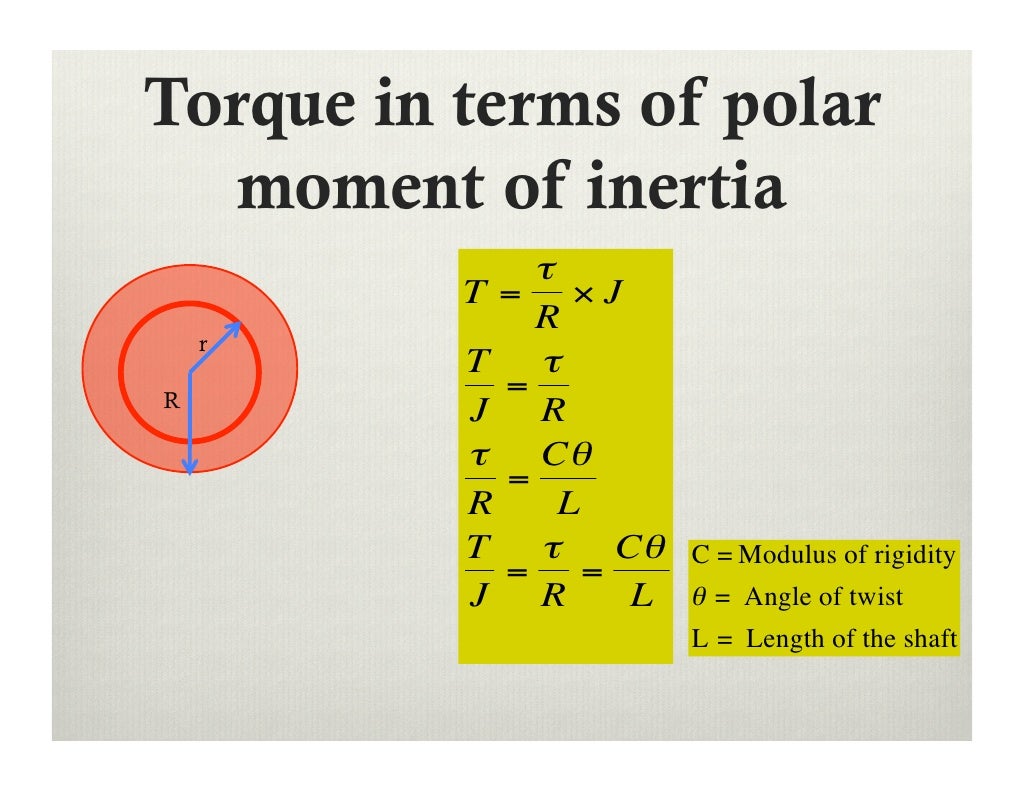 Torque in terms of polar moment of inertia

r

R

$T = \frac{\tau}{R} \times J$

$\frac{T}{J} = \frac{\tau}{R}$

$\frac{\tau}{R} = \frac{C\theta}{L}$

$\frac{T}{J} = \frac{\tau}{R} = \frac{C\theta}{L}$

C = Modulus of rigidity
$\theta$ = Angle of twist
L = Length of the shaft